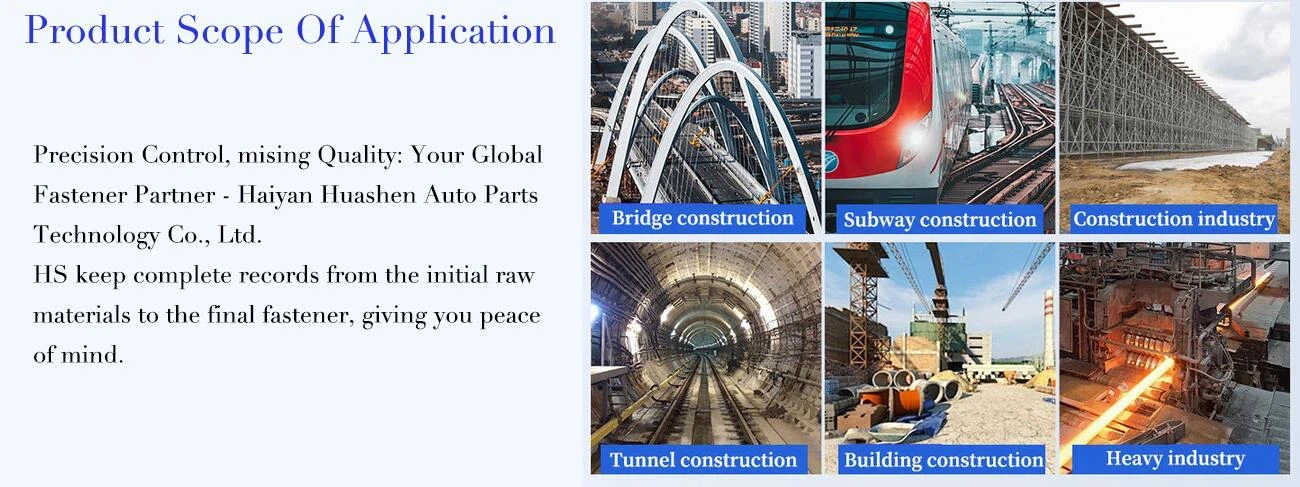 Product Scope Of Application

Precision Control, mising Quality: Your Global Fastener Partner - Haiyan Huashen Auto Parts Technology Co., Ltd.
HS keep complete records from the initial raw materials to the final fastener, giving you peace of mind.

Bridge construction
Subway construction
Construction industry
Tunnel construction
Building construction
Heavy industry